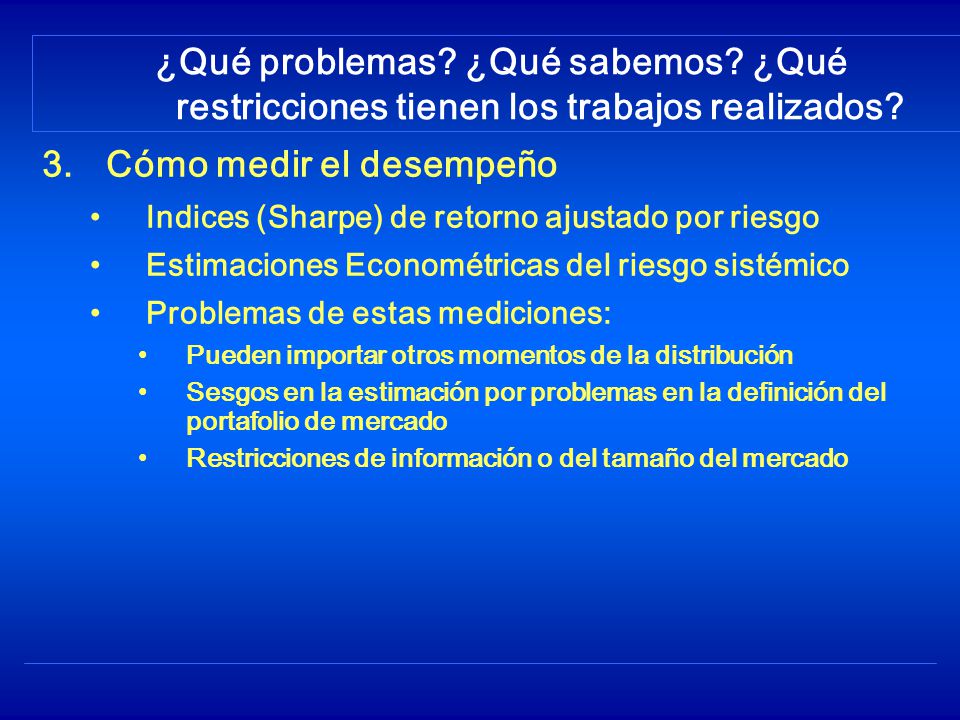 ¿Qué problemas? ¿Qué sabemos? ¿Qué restricciones tienen los trabajos realizados?

3. Cómo medir el desempeño

• Indices (Sharpe) de retorno ajustado por riesgo
• Estimaciones Econométricas del riesgo sistémico
• Problemas de estas mediciones:
  • Pueden importar otros momentos de la distribución
  • Sesgos en la estimación por problemas en la definición del portafolio de mercado
  • Restricciones de información o del tamaño del mercado